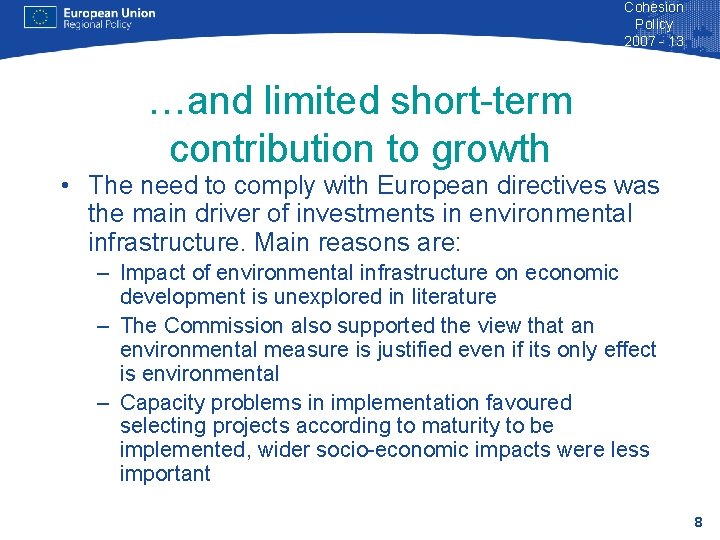 European Union
Regional Policy

Cohesion
Policy
2007 - 13

…and limited short-term contribution to growth

• The need to comply with European directives was the main driver of investments in environmental infrastructure. Main reasons are:
– Impact of environmental infrastructure on economic development is unexplored in literature
– The Commission also supported the view that an environmental measure is justified even if its only effect is environmental
– Capacity problems in implementation favoured selecting projects according to maturity to be implemented, wider socio-economic impacts were less important

8